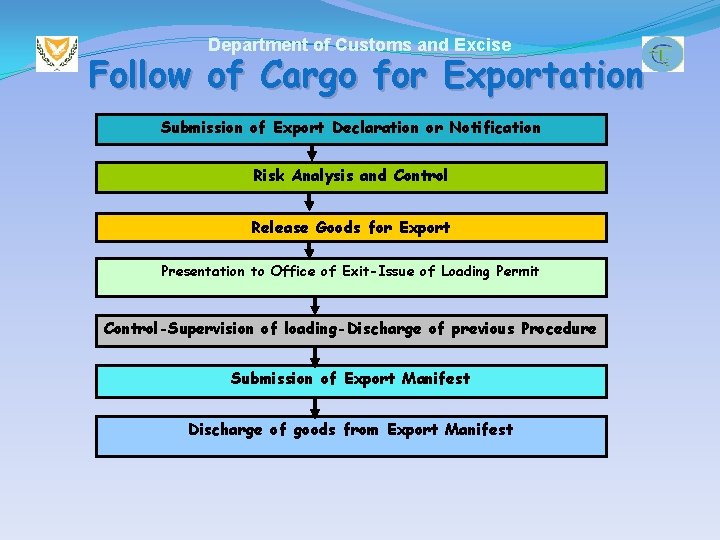 Department of Customs and Excise

Follow of Cargo for Exportation

Submission of Export Declaration or Notification

Risk Analysis and Control

Release Goods for Export

Presentation to Office of Exit-Issue of Loading Permit

Control-Supervision of loading-Discharge of previous Procedure

Submission of Export Manifest

Discharge of goods from Export Manifest